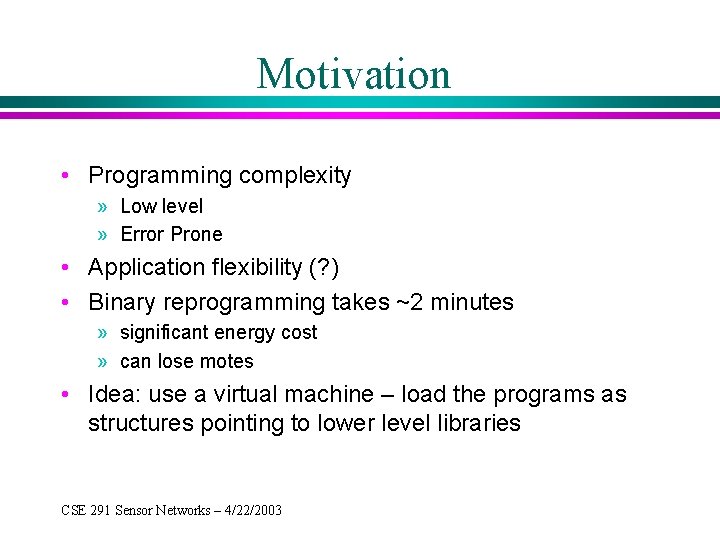 Motivation

• Programming complexity
  » Low level
  » Error Prone
• Application flexibility (?)
• Binary reprogramming takes ~2 minutes
  » significant energy cost
  » can lose motes
• Idea: use a virtual machine – load the programs as structures pointing to lower level libraries

CSE 291 Sensor Networks – 4/22/2003